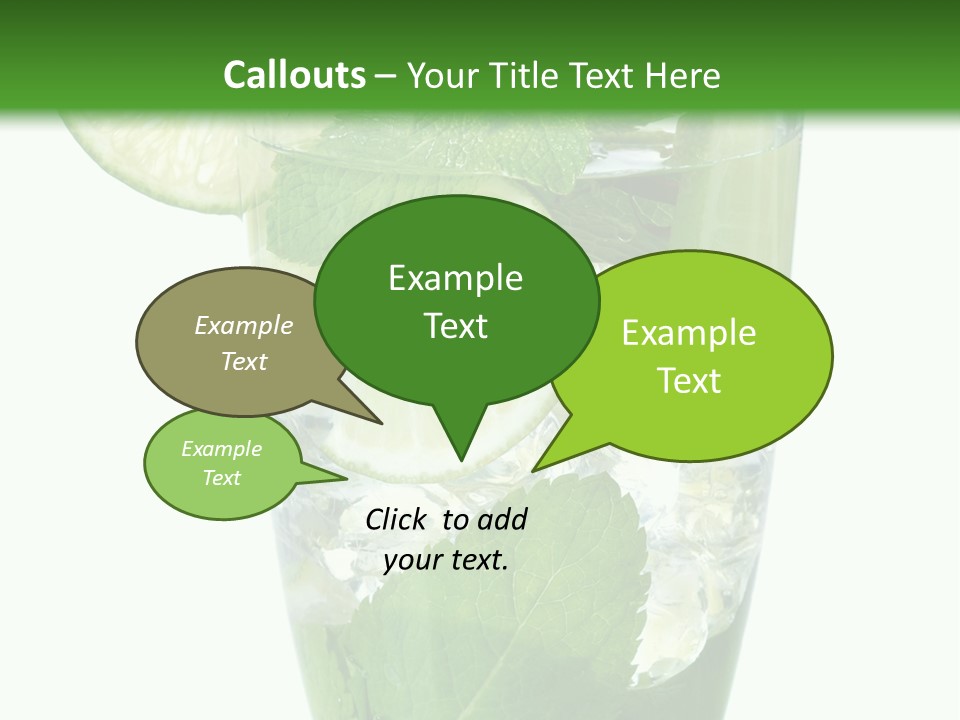 Callouts – Your Title Text Here

Example Text

Example Text

Example Text

Example Text

Click to add your text.